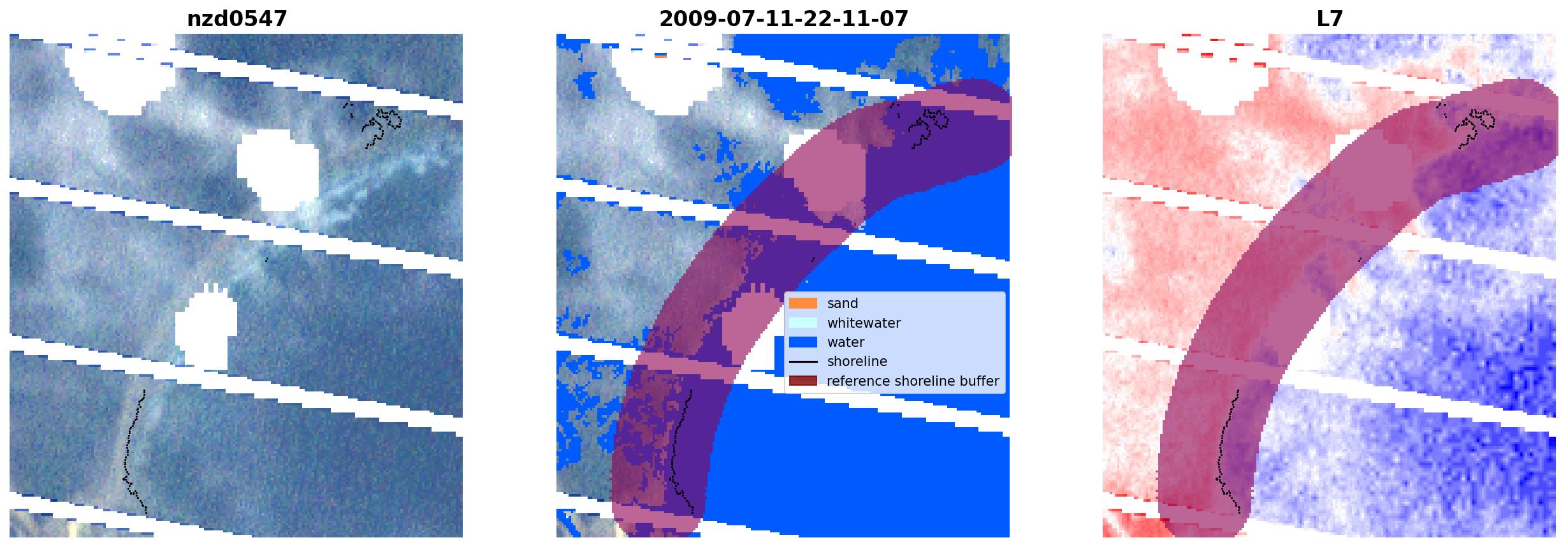 nzd0547

2009-07-11-22-11-07

sand
whitewater
water
shoreline
reference shoreline buffer

L7